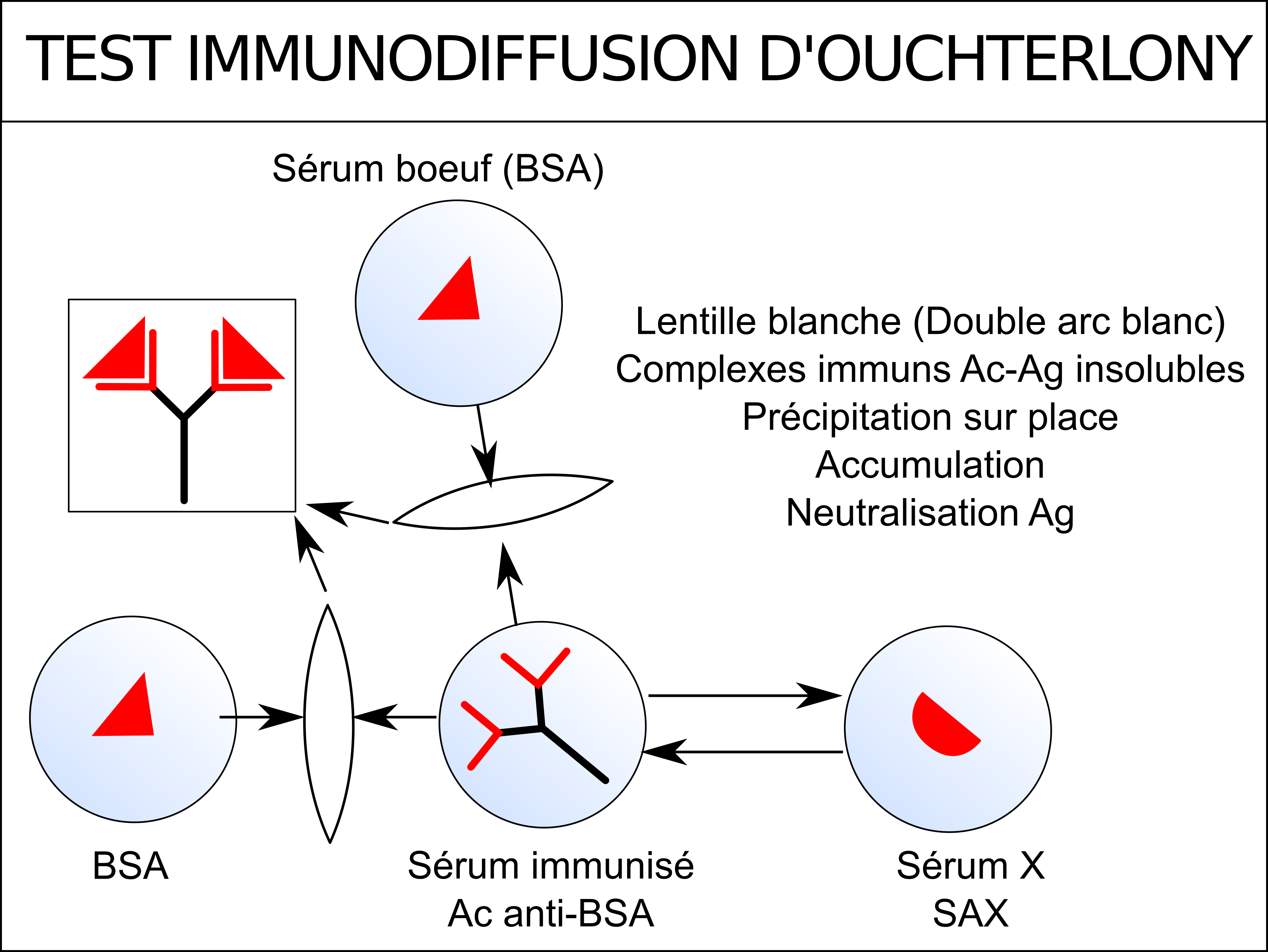 TEST IMMUNODIFFUSION D'OUCHTERLONY

Sérum boeuf (BSA)

Lentille blanche (Double arc blanc)
Complexes immuns Ac-Ag insolubles
Précipitation sur place
Accumulation
Neutralisation Ag

BSA

Sérum immunisé
Ac anti-BSA

Sérum X
SAX